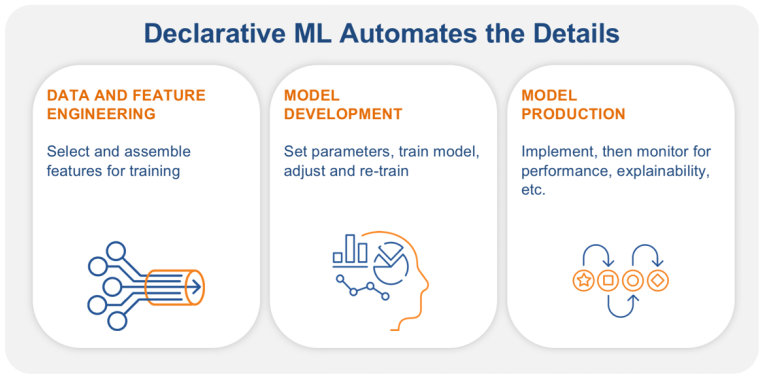 Declarative ML Automates the Details

DATA AND FEATURE ENGINEERING

Select and assemble features for training

MODEL DEVELOPMENT

Set parameters, train model, adjust and re-train

MODEL PRODUCTION

Implement, then monitor for performance, explainability, etc.